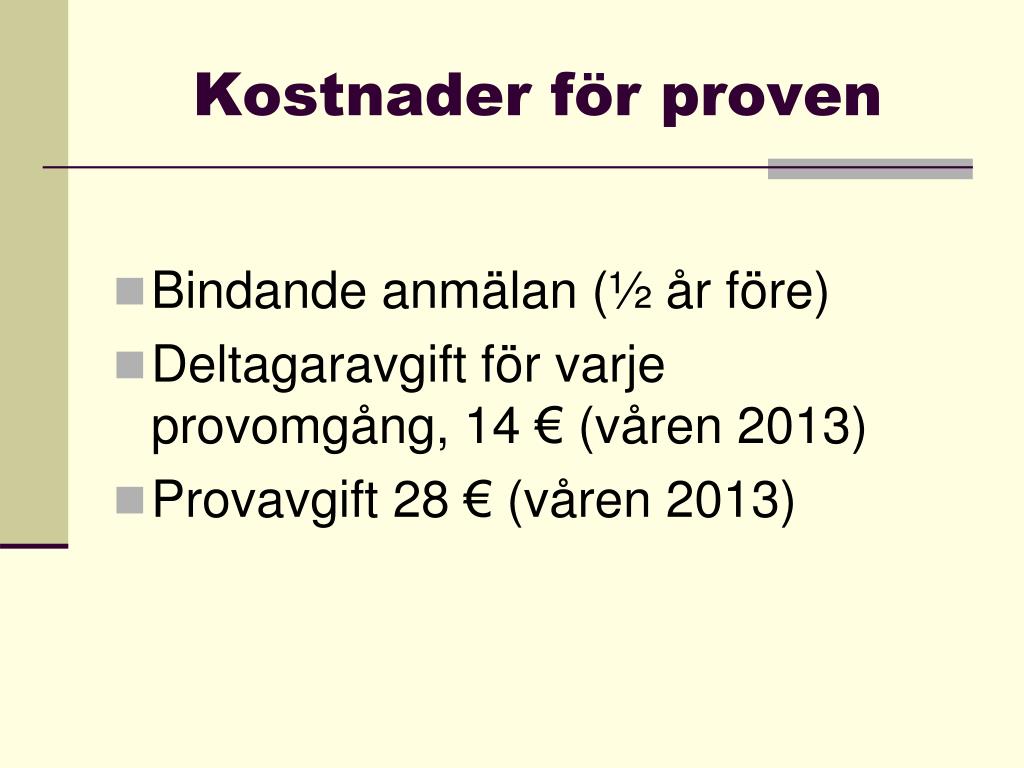 Kostnader för proven

Bindande anmälan (½ år före)
Deltagaravgift för varje provomgång, 14 € (våren 2013)
Provavgift 28 € (våren 2013)